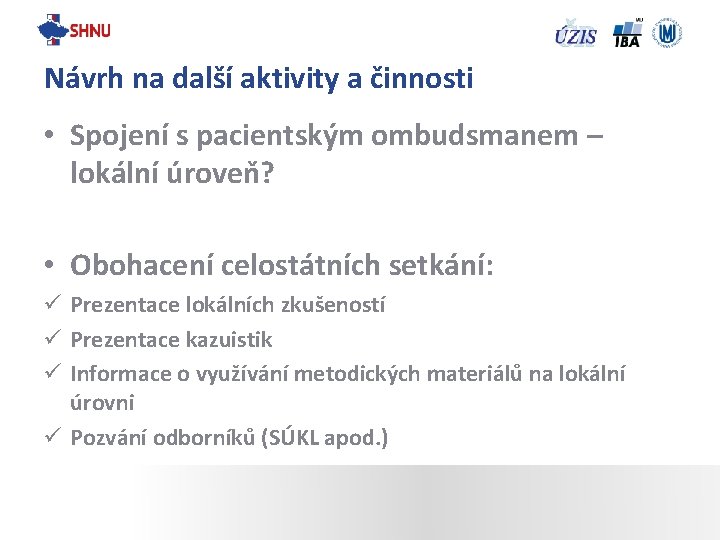 SHNU

ÚZIS IBA

Návrh na další aktivity a činnosti

• Spojení s pacientským ombudsmanem – lokální úroveň?

• Obohacení celostátních setkání:

✓ Prezentace lokálních zkušeností

✓ Prezentace kazuistik

✓ Informace o využívání metodických materiálů na lokální úrovni

✓ Pozvání odborníků (SÚKL apod.)